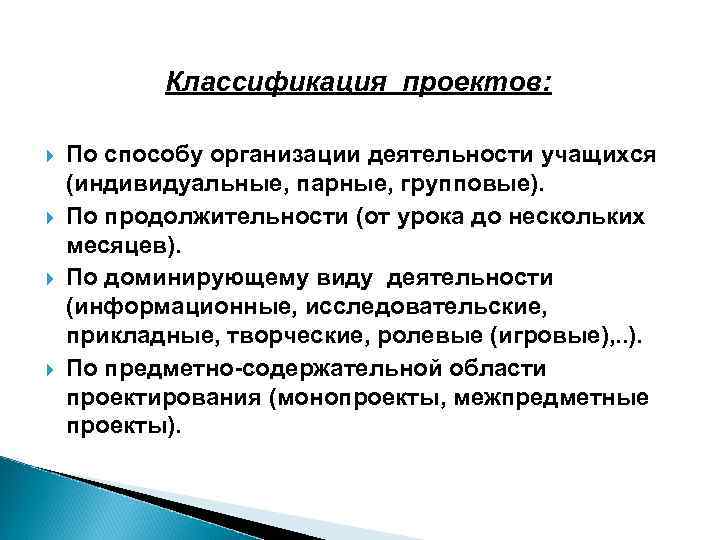 Классификация проектов:

По способу организации деятельности учащихся (индивидуальные, парные, групповые).

По продолжительности (от урока до нескольких месяцев).

По доминирующему виду деятельности (информационные, исследовательские, прикладные, творческие, ролевые (игровые),..).

По предметно-содержательной области проектирования (монопроекты, межпредметные проекты).